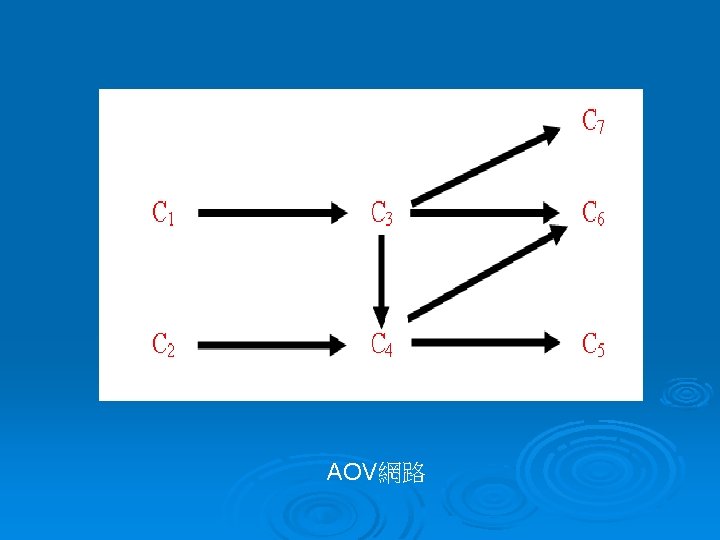 $C_7$

$C_1$ $C_3$ $C_6$

$C_2$ $C_4$ $C_5$

AOV網路